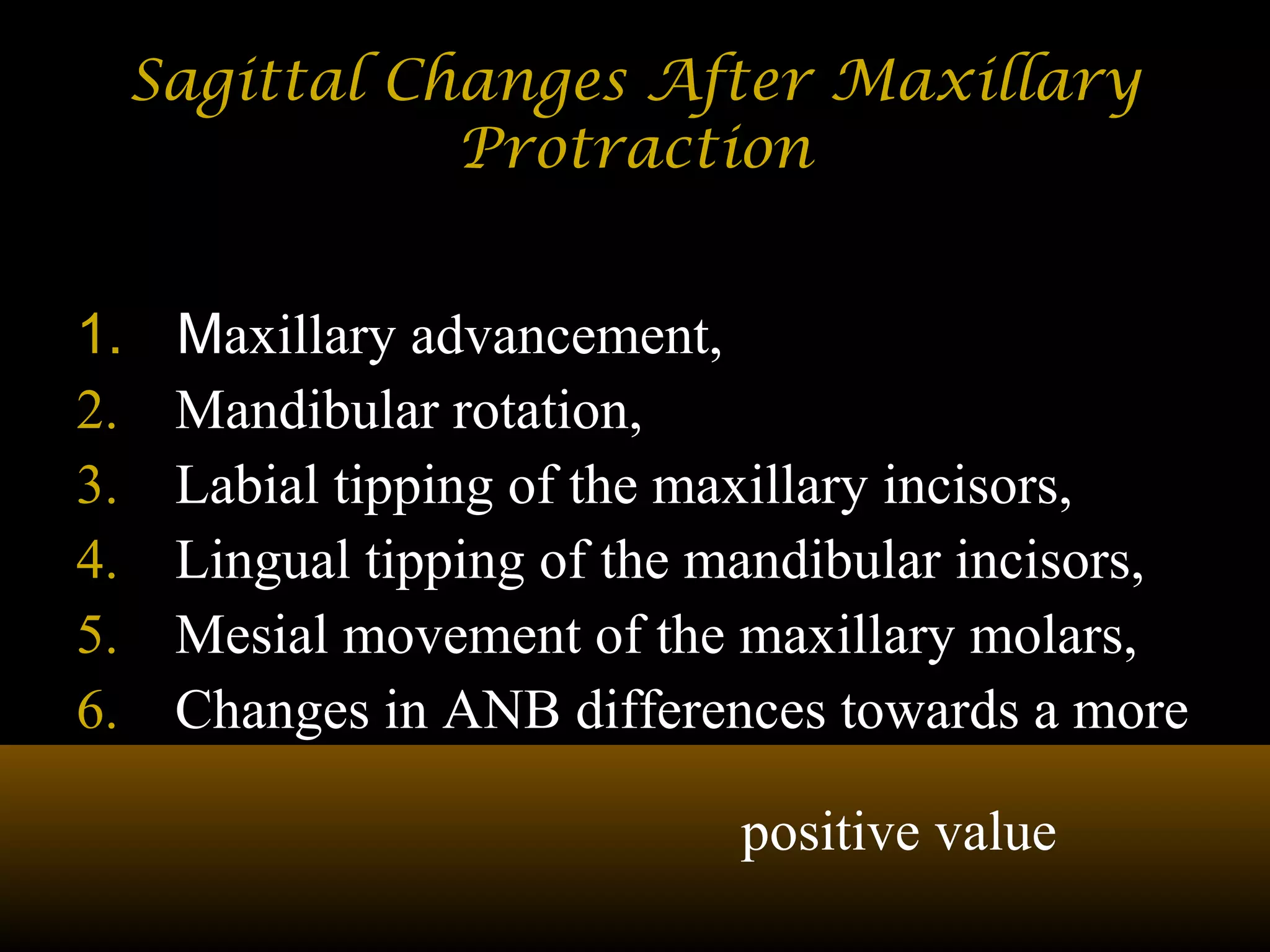 Sagittal Changes After Maxillary Protraction

1. Maxillary advancement,
2. Mandibular rotation,
3. Labial tipping of the maxillary incisors,
4. Lingual tipping of the mandibular incisors,
5. Mesial movement of the maxillary molars,
6. Changes in ANB differences towards a more

positive value